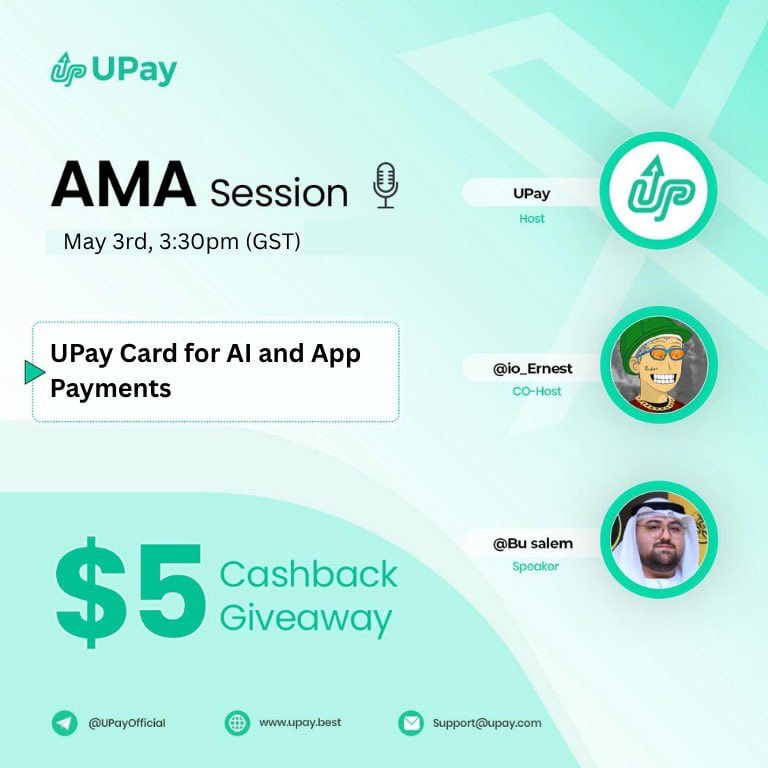 UPay

AMA Session

May 3rd, 3:30pm (GST)

UPay Card for AI and App Payments

UPay
Host

@io_Ernest
CO-Host

@Bu salem
Speaker

$5 Cashback Giveaway

@UPayOfficial

www.upay.best

Support@upay.com